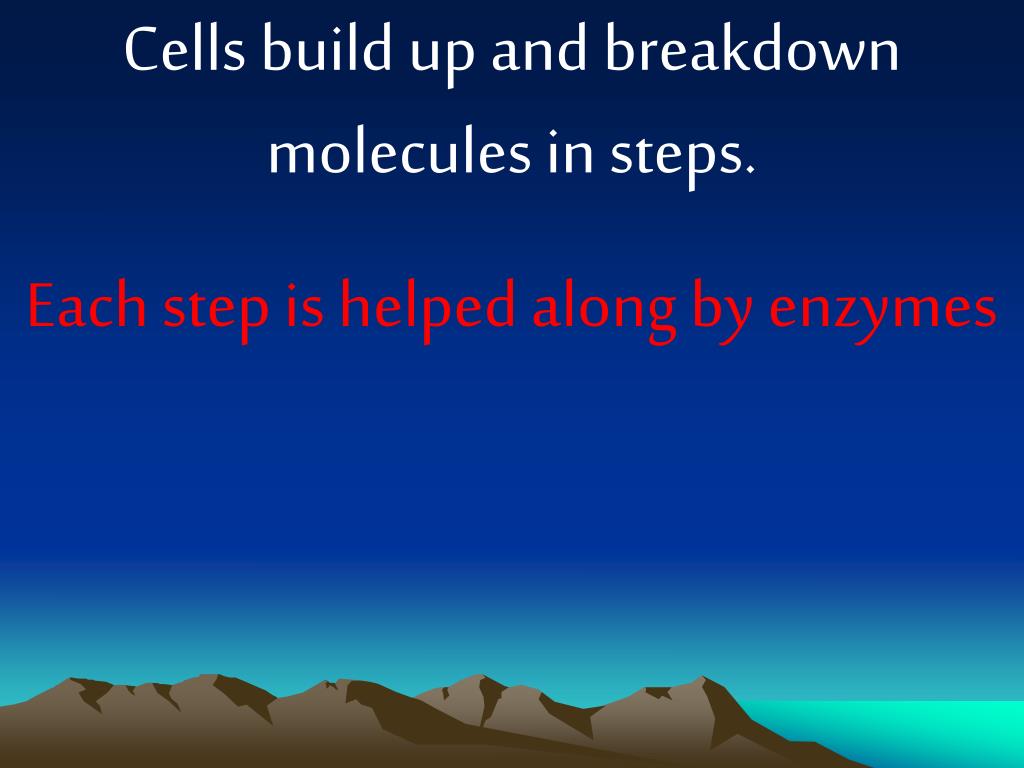 Cells build up and breakdown molecules in steps.

Each step is helped along by enzymes